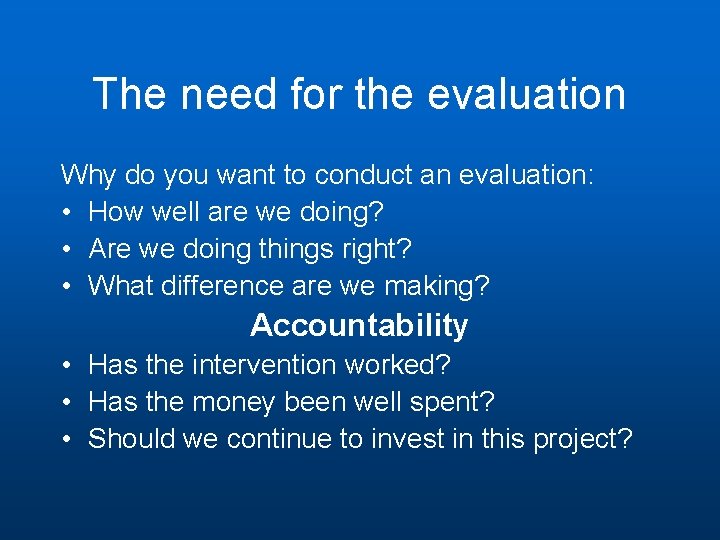 The need for the evaluation

Why do you want to conduct an evaluation:
• How well are we doing?
• Are we doing things right?
• What difference are we making?

Accountability

• Has the intervention worked?
• Has the money been well spent?
• Should we continue to invest in this project?